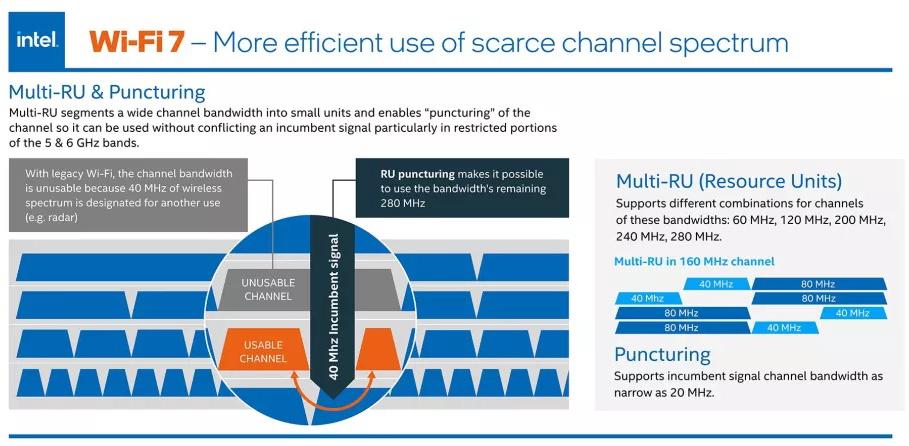 intel.

Wi-Fi 7 – More efficient use of scarce channel spectrum

Multi-RU & Puncturing

Multi-RU segments a wide channel bandwidth into small units and enables "puncturing" of the channel so it can be used without conflicting an incumbent signal particularly in restricted portions of the 5 & 6 GHz bands.

With legacy Wi-Fi, the channel bandwidth is unusable because 40 MHz of wireless spectrum is designated for another use (e.g. radar)

RU puncturing makes it possible to use the bandwidth's remaining 280 MHz

UNUSABLE CHANNEL

USABLE CHANNEL

40 Mhz Incumbent signal

Multi-RU (Resource Units)

Supports different combinations for channels of these bandwidths: 60 MHz, 120 MHz, 200 MHz, 240 MHz, 280 MHz.

Multi-RU in 160 MHz channel

40 MHz
80 MHz
40 Mhz
80 MHz
80 MHz
40 MHz
80 MHz
40 MHz

Puncturing

Supports incumbent signal channel bandwidth as narrow as 20 MHz.